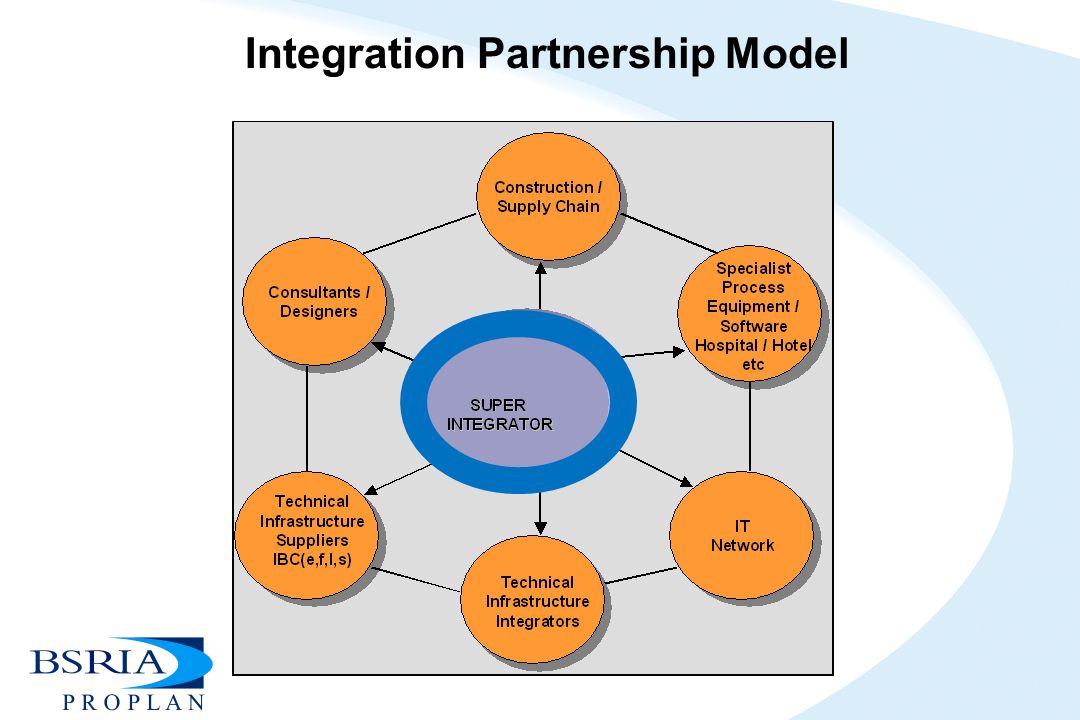 Integration Partnership Model

Construction / Supply Chain

Consultants / Designers

Specialist Process Equipment / Software Hospital / Hotel etc

SUPER INTEGRATOR

Technical Infrastructure Suppliers IBC(e,f,l,s)

IT Network

Technical Infrastructure Integrators

BSRIA

PROPLAN